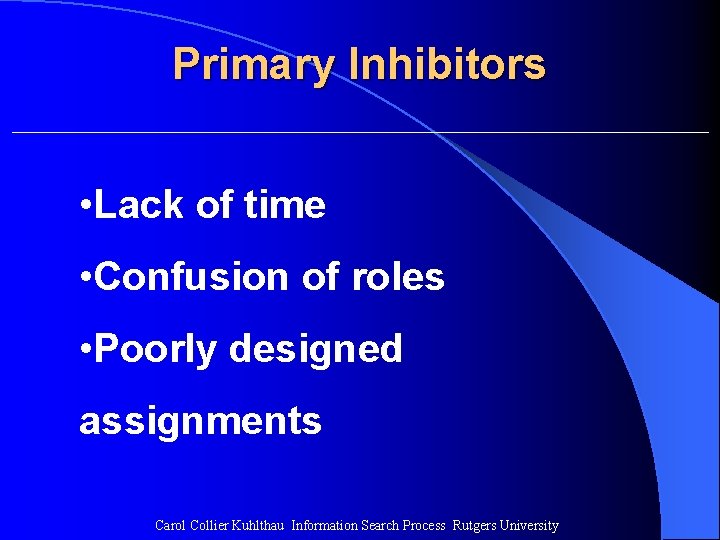 Primary Inhibitors

•Lack of time

•Confusion of roles

•Poorly designed assignments

Carol Collier Kuhlthau Information Search Process Rutgers University